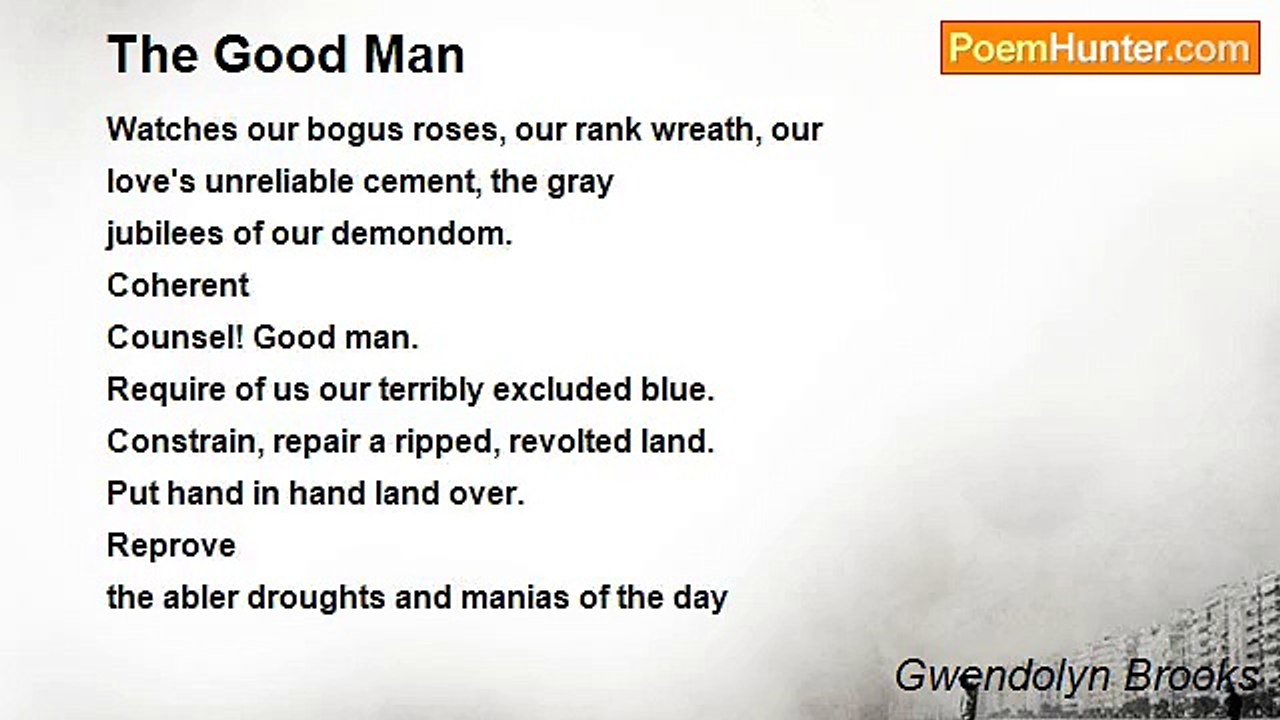 The Good Man

PoemHunter.com

Watches our bogus roses, our rank wreath, our
love's unreliable cement, the gray
jubilees of our demondom.
Coherent
Counsel! Good man.
Require of us our terribly excluded blue.
Constrain, repair a ripped, revolted land.
Put hand in hand land over.
Reprove
the abler droughts and manias of the day

Gwendolyn Brooks